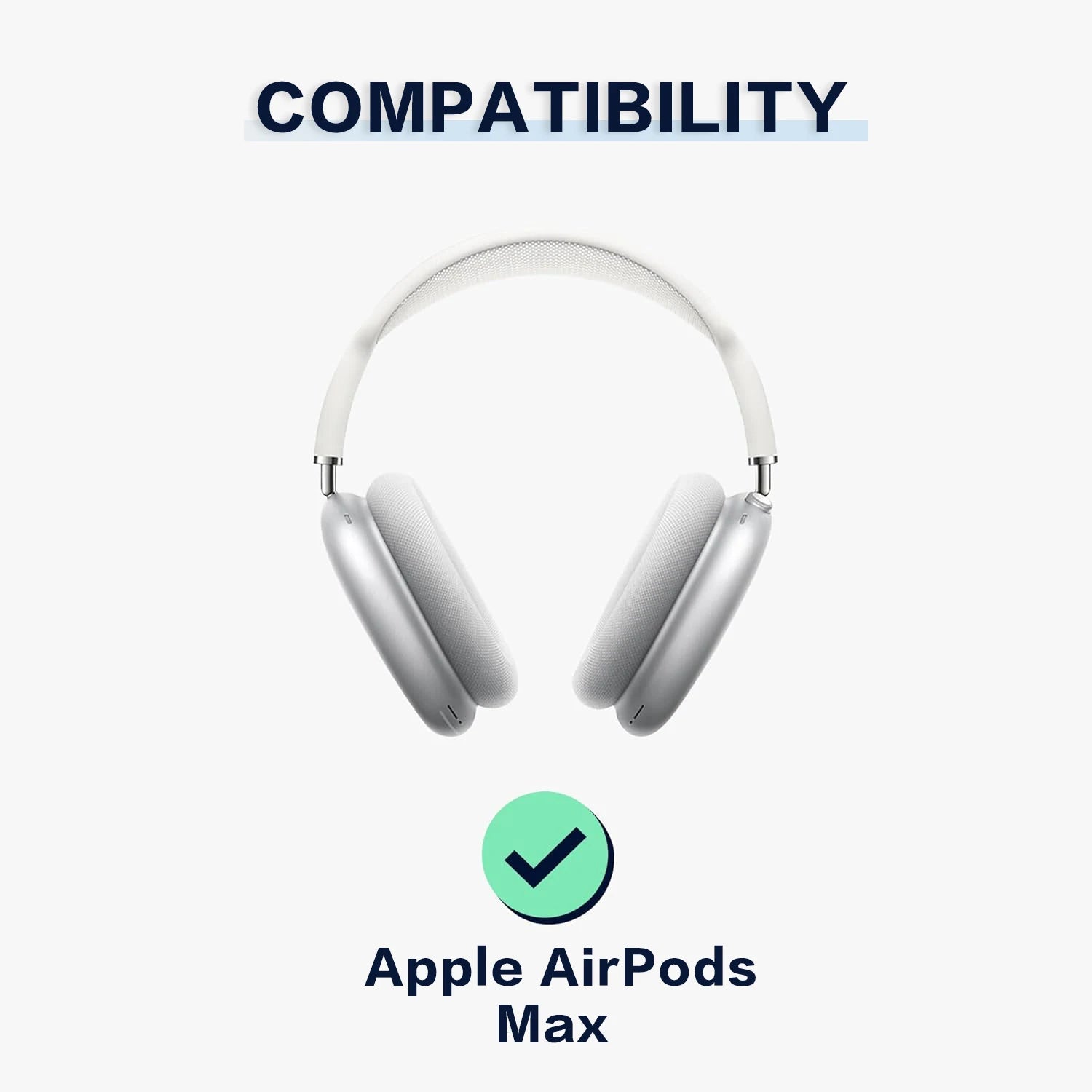 COMPATIBILITY

Apple AirPods Max